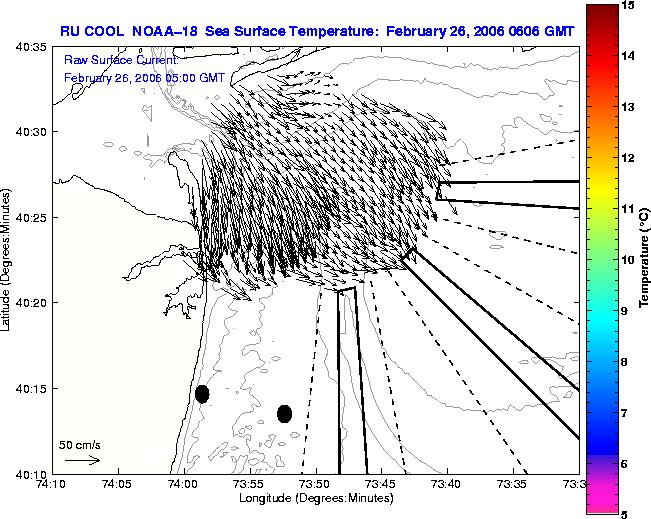 RU COOL NOAA-18 Sea Surface Temperature: February 26, 2006 0606 GMT

Raw Surface Current:
February 26, 2006 05:00 GMT

40:35
40:30
40:25
40:20
40:15
40:10

Latitude (Degrees:Minutes)

50 cm/s

74:10 74:05 74:00 73:55 73:50 73:45 73:40 73:35 73:3

Longitude (Degrees:Minutes)

15
14
13
12
11
10
9
8
7
6
5

Temperature (°C)